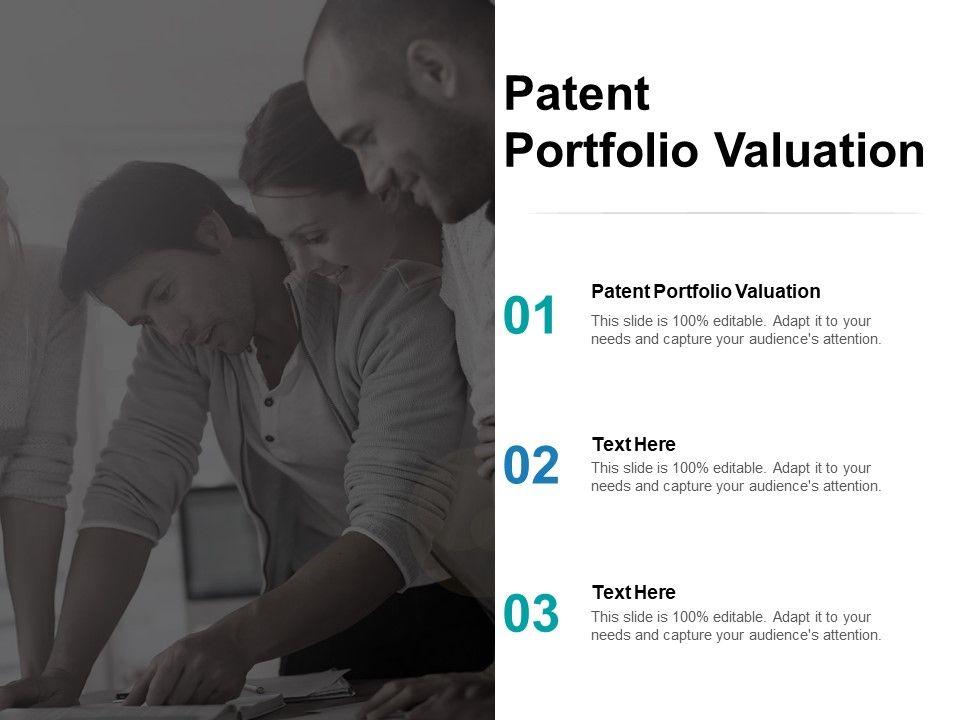 Patent Portfolio Valuation

01

Patent Portfolio Valuation

This slide is 100% editable. Adapt it to your needs and capture your audience's attention.

02

Text Here

This slide is 100% editable. Adapt it to your needs and capture your audience's attention.

03

Text Here

This slide is 100% editable. Adapt it to your needs and capture your audience's attention.